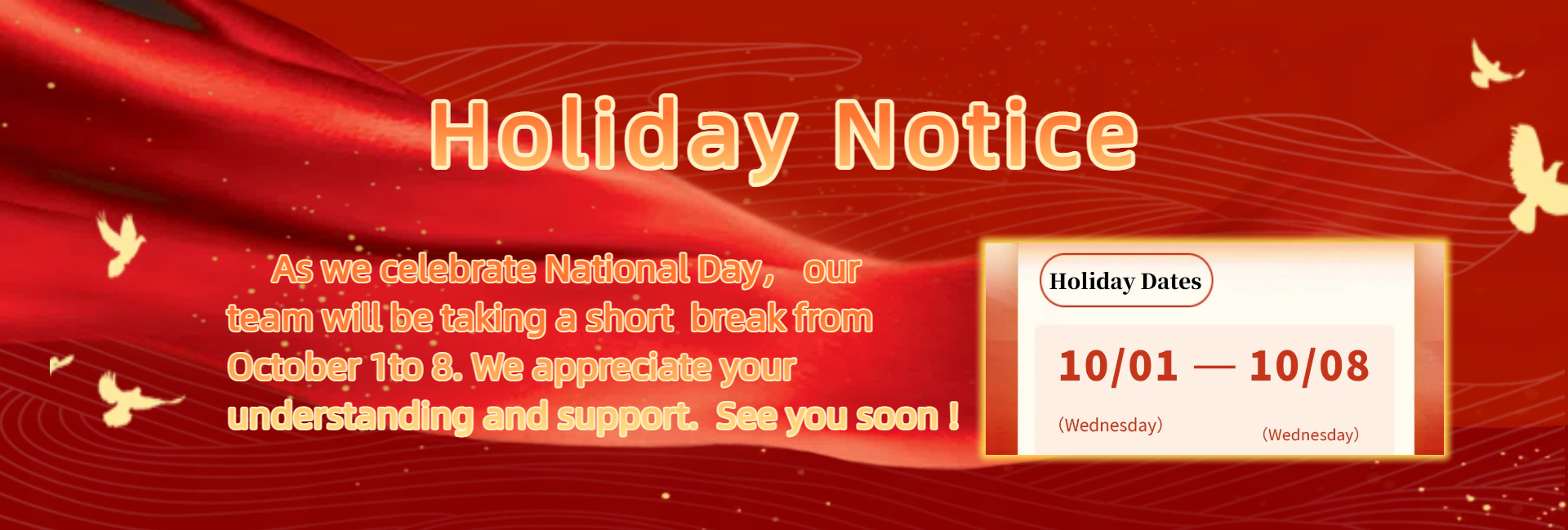 Holiday Notice

As we celebrate National Day, our team will be taking a short break from October 1to 8. We appreciate your understanding and support. See you soon !

Holiday Dates

10/01 — 10/08

(Wednesday)

(Wednesday)